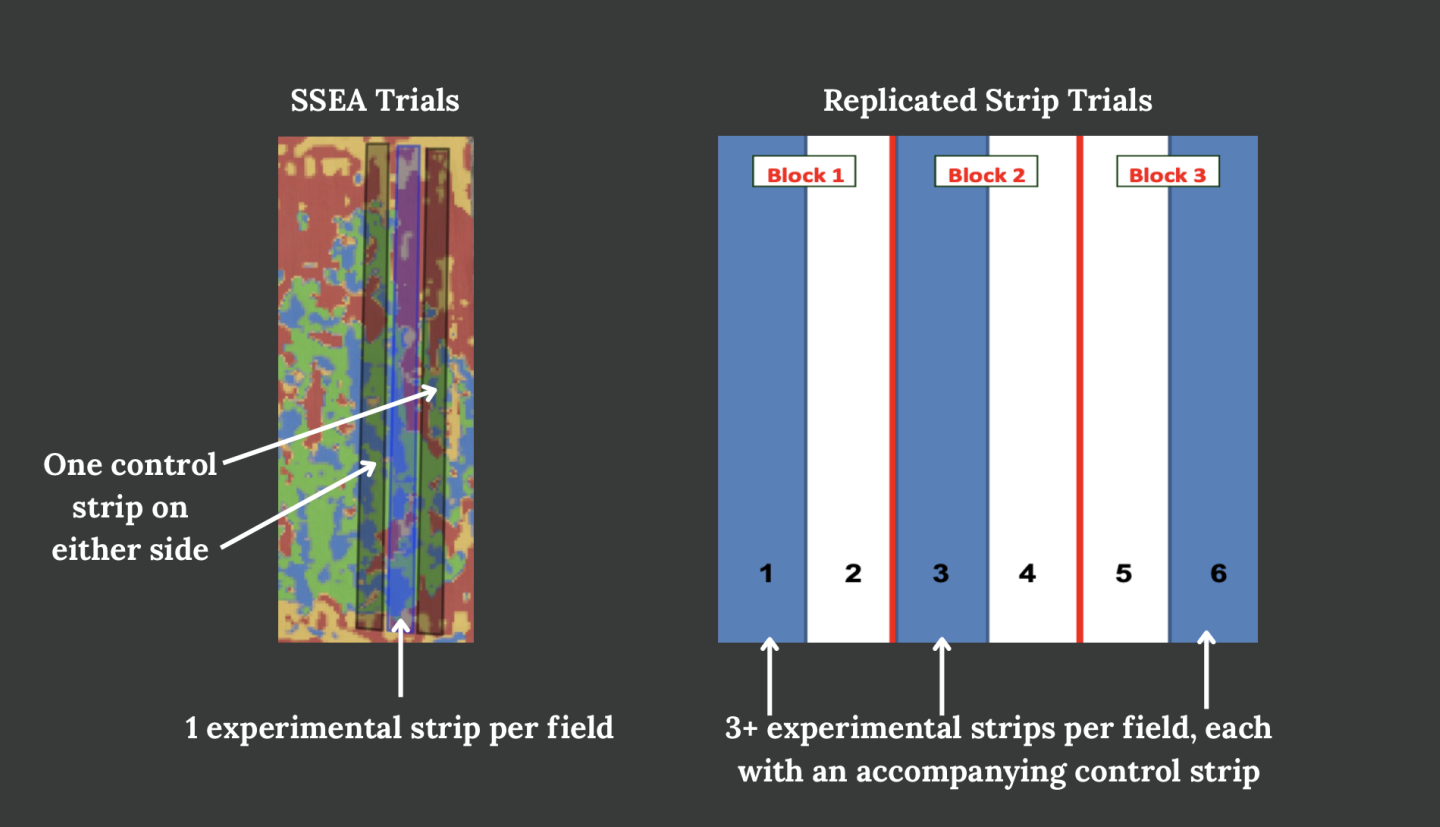 SSEA Trials

One control strip on either side

1 experimental strip per field

Replicated Strip Trials

Block 1

Block 2

Block 3

1 2 3 4 5 6

3+ experimental strips per field, each with an accompanying control strip